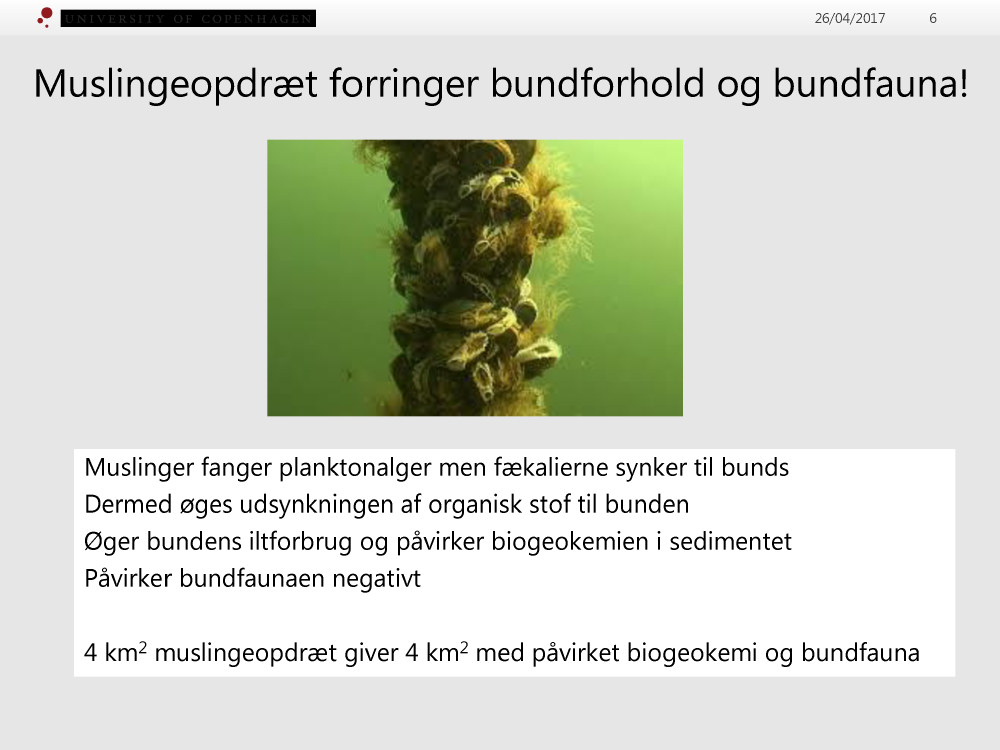 UNIVERSITY OF COPENHAGEN

26/04/2017

6

Muslingeopdræt forringer bundforhold og bundfauna!

Muslinger fanger planktonalger men fækalierne synker til bunds
Dermed øges udsynkningen af organisk stof til bunden
Øger bundens iltforbrug og påvirker biogeokemien i sedimentet
Påvirker bundfaunaen negativt

4 km$^2$ muslingeopdræt giver 4 km$^2$ med påvirket biogeokemi og bundfauna